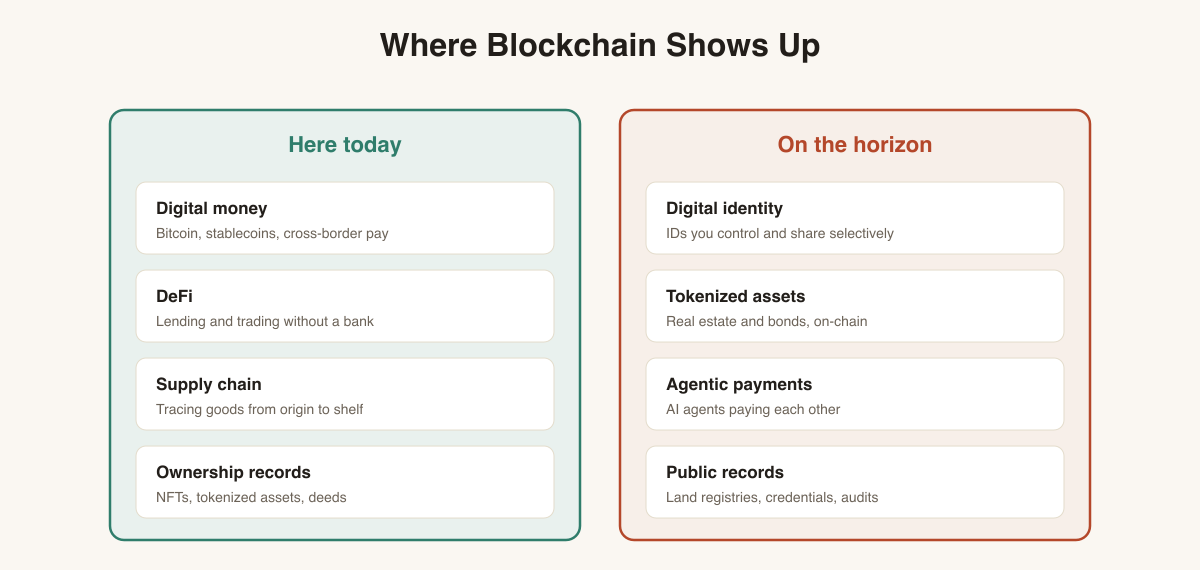 Where Blockchain Shows Up

Here today

Digital money
Bitcoin, stablecoins, cross-border pay

DeFi
Lending and trading without a bank

Supply chain
Tracing goods from origin to shelf

Ownership records
NFTs, tokenized assets, deeds

On the horizon

Digital identity
IDs you control and share selectively

Tokenized assets
Real estate and bonds, on-chain

Agentic payments
AI agents paying each other

Public records
Land registries, credentials, audits